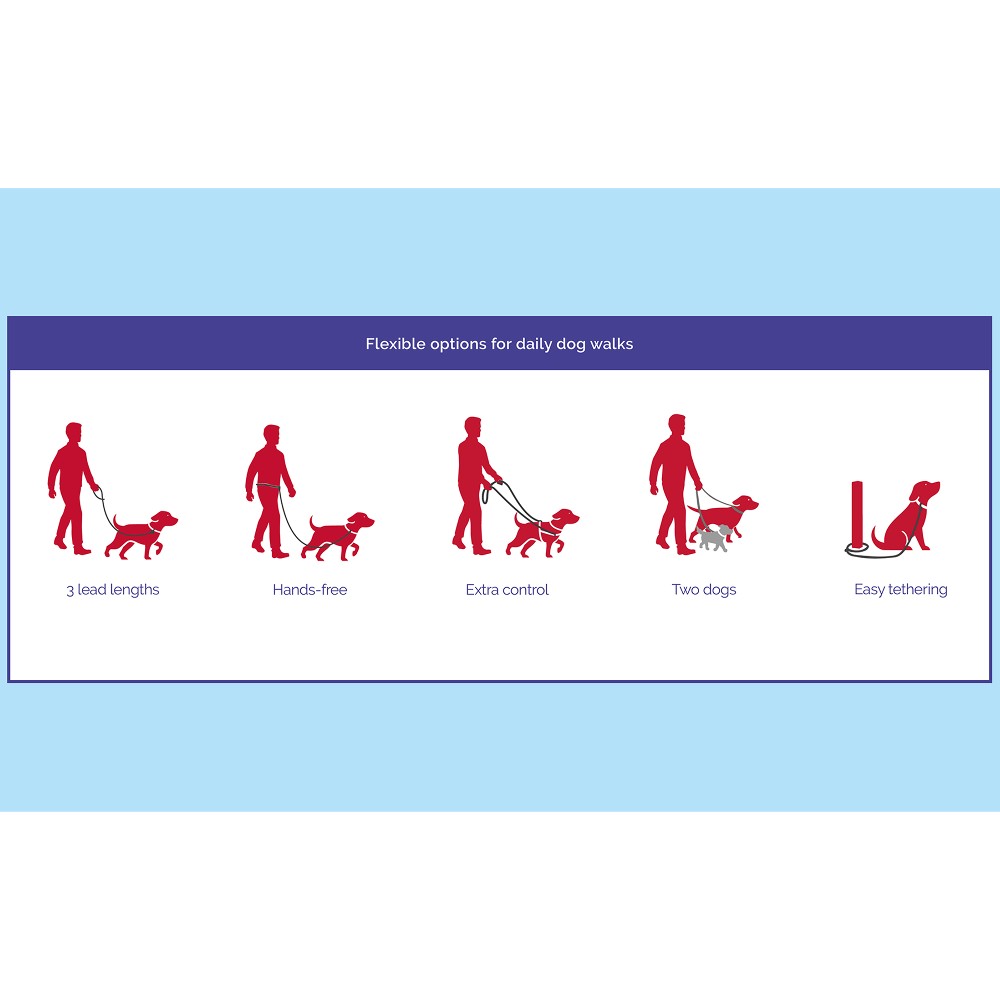 Flexible options for daily dog walks

3 lead lengths

Hands-free

Extra control

Two dogs

Easy tethering